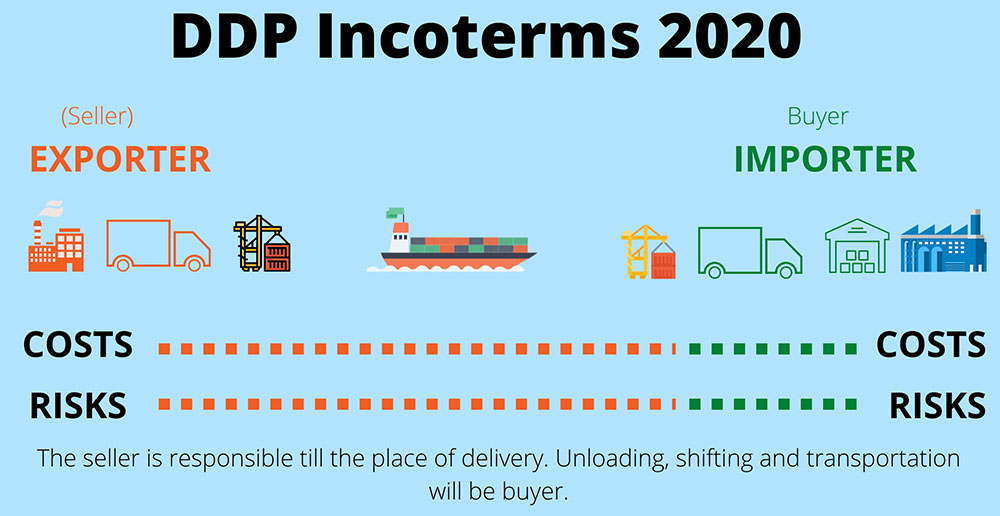 DDP Incoterms 2020

(Seller)
EXPORTER

Buyer
IMPORTER

COSTS

COSTS

RISKS

RISKS

The seller is responsible till the place of delivery. Unloading, shifting and transportation will be buyer.